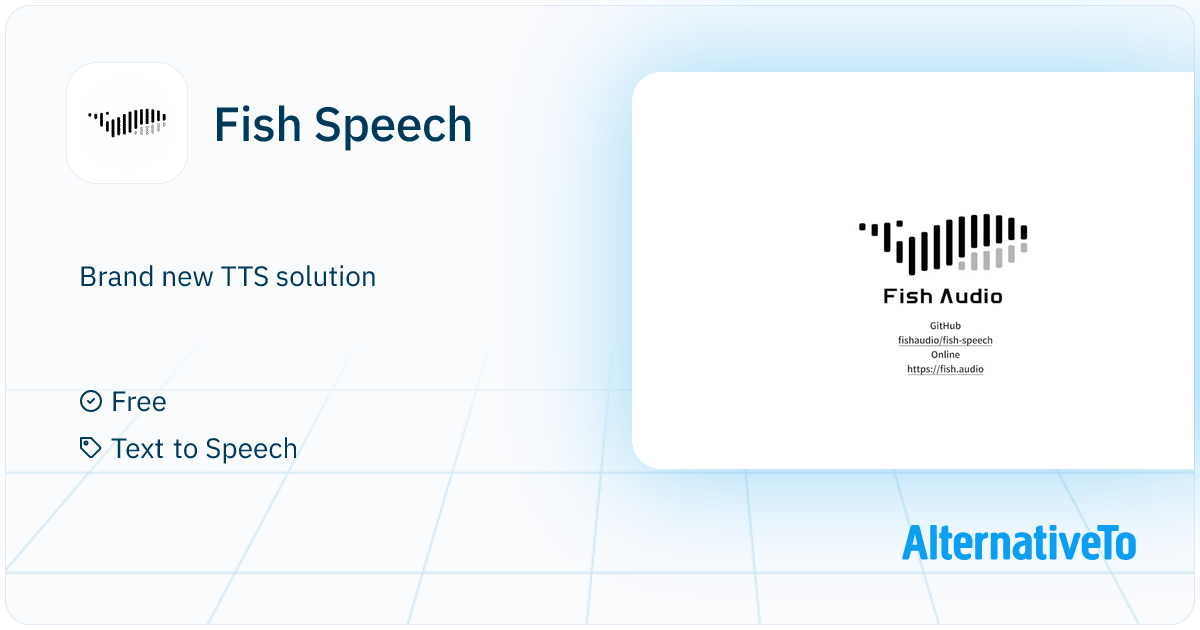 Fish Speech

Brand new TTS solution

Free

Text to Speech

Fish Audio

GitHub
fishaudio/fish-speech
Online
https://fish.audio

AlternativeTo